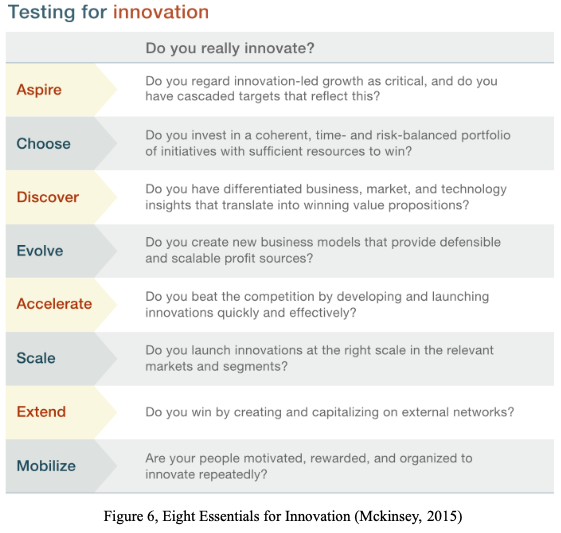 Testing for innovation

| | Do you really innovate? |
|---|---|
| Aspire | Do you regard innovation-led growth as critical, and do you have cascaded targets that reflect this? |
| Choose | Do you invest in a coherent, time- and risk-balanced portfolio of initiatives with sufficient resources to win? |
| Discover | Do you have differentiated business, market, and technology insights that translate into winning value propositions? |
| Evolve | Do you create new business models that provide defensible and scalable profit sources? |
| Accelerate | Do you beat the competition by developing and launching innovations quickly and effectively? |
| Scale | Do you launch innovations at the right scale in the relevant markets and segments? |
| Extend | Do you win by creating and capitalizing on external networks? |
| Mobilize | Are your people motivated, rewarded, and organized to innovate repeatedly? |

Figure 6, Eight Essentials for Innovation (Mckinsey, 2015)